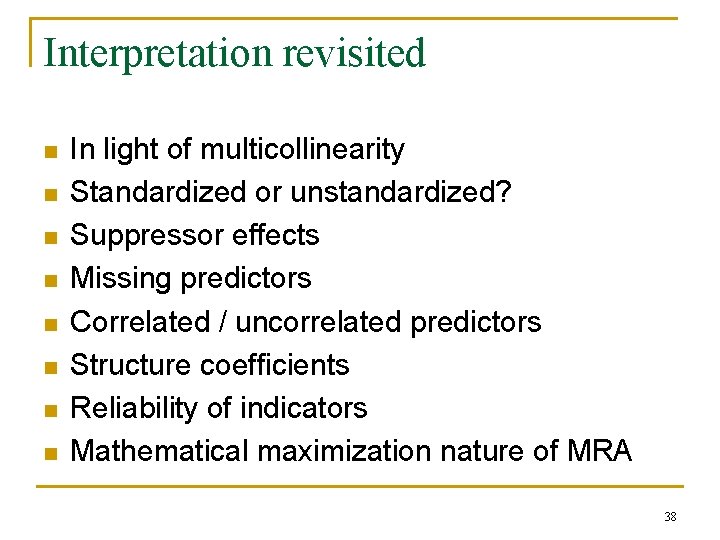 Interpretation revisited

- In light of multicollinearity
- Standardized or unstandardized?
- Suppressor effects
- Missing predictors
- Correlated / uncorrelated predictors
- Structure coefficients
- Reliability of indicators
- Mathematical maximization nature of MRA

38